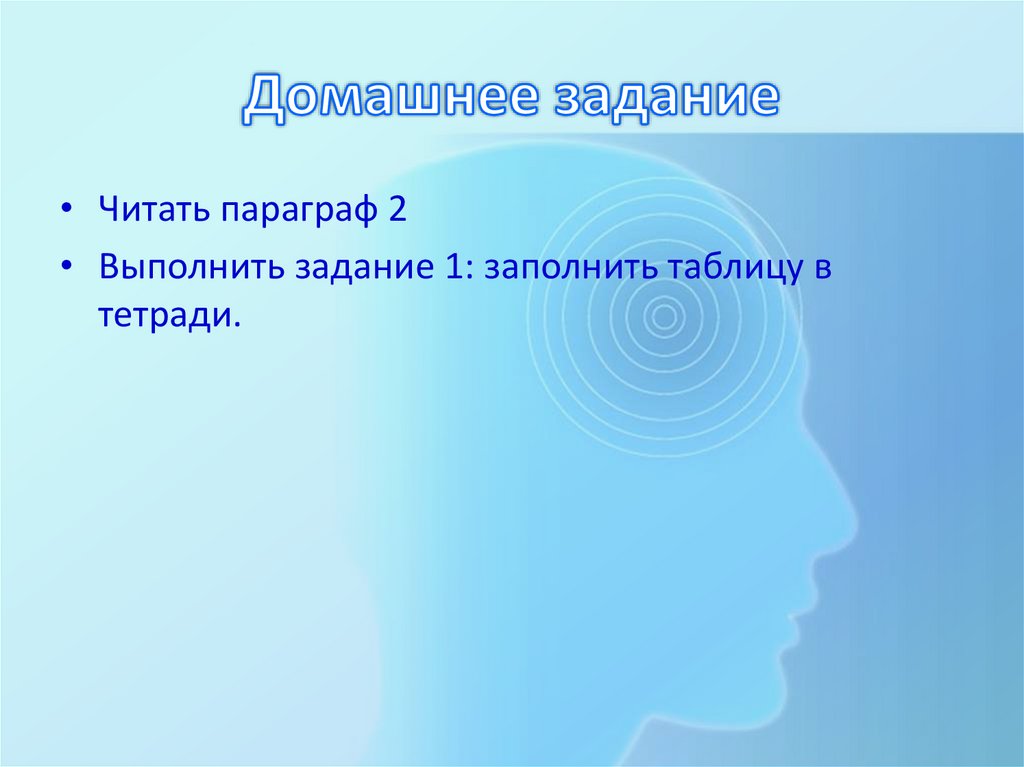 Домашнее задание

• Читать параграф 2
• Выполнить задание 1: заполнить таблицу в тетради.